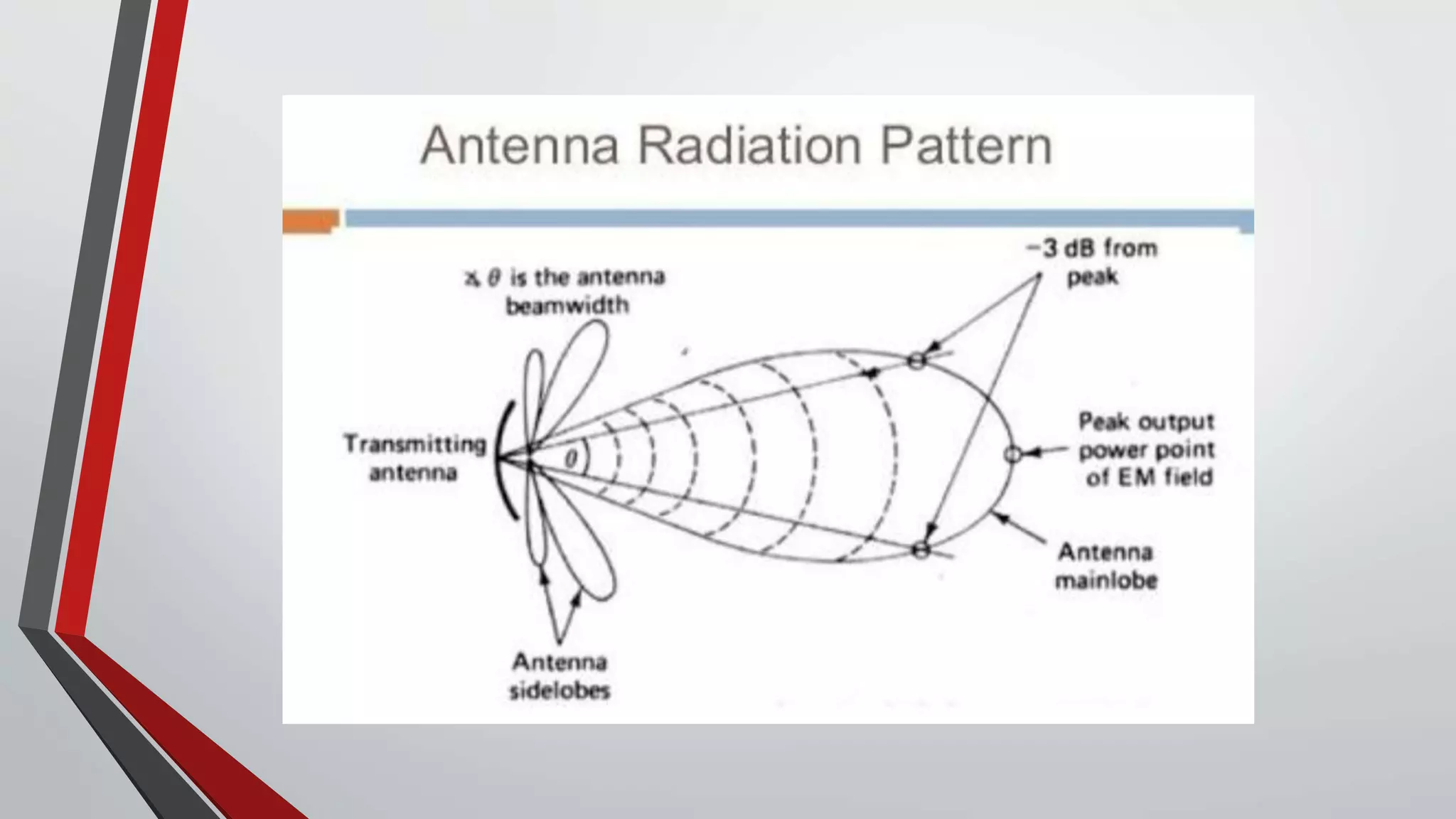 Antenna Radiation Pattern

$\measuredangle \theta$ is the antenna beamwidth

−3 dB from peak

Transmitting antenna

$\theta$

Peak output power point of EM field

Antenna mainlobe

Antenna sidelobes